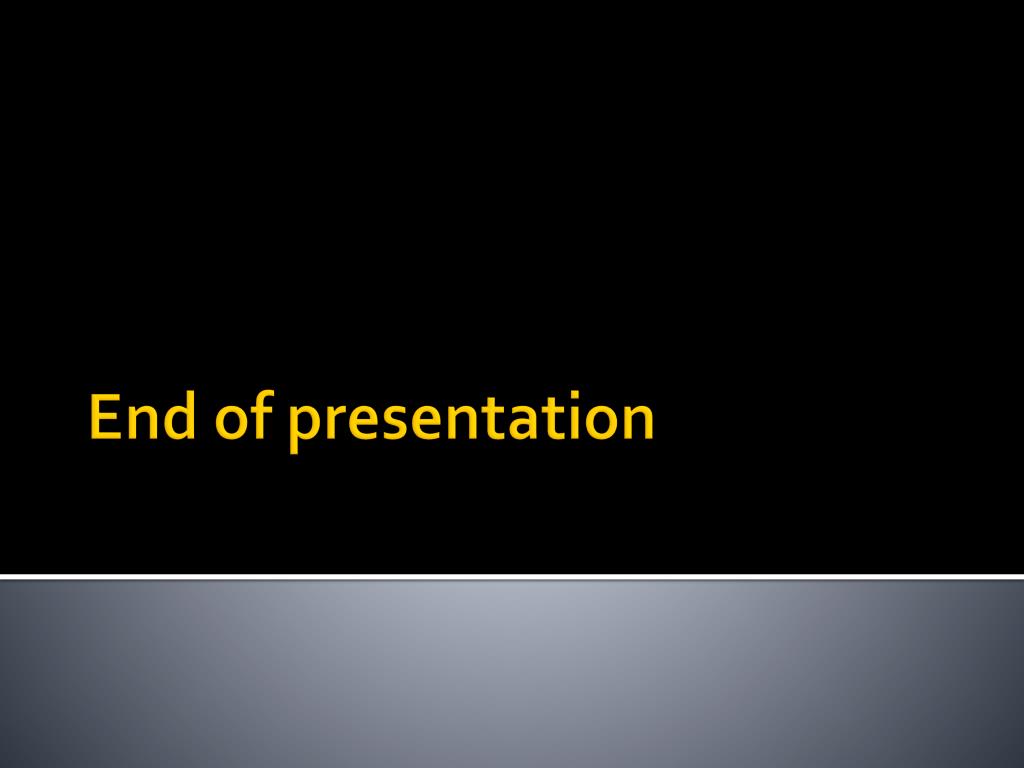 End of presentation